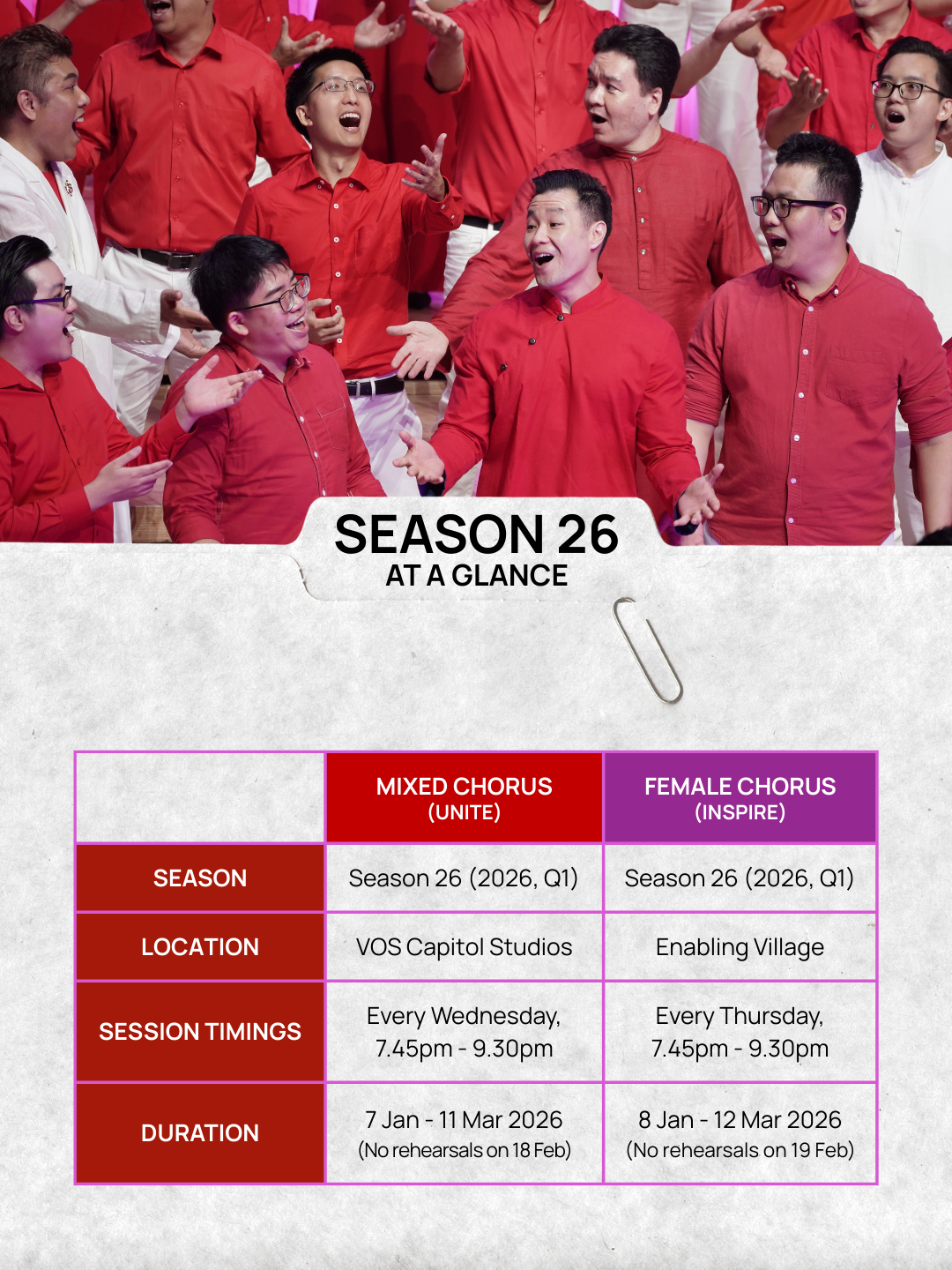 SEASON 26
AT A GLANCE

| | MIXED CHORUS (UNITE) | FEMALE CHORUS (INSPIRE) |
|---|---|---|
| SEASON | Season 26 (2026, Q1) | Season 26 (2026, Q1) |
| LOCATION | VOS Capitol Studios | Enabling Village |
| SESSION TIMINGS | Every Wednesday, 7.45pm - 9.30pm | Every Thursday, 7.45pm - 9.30pm |
| DURATION | 7 Jan - 11 Mar 2026 (No rehearsals on 18 Feb) | 8 Jan - 12 Mar 2026 (No rehearsals on 19 Feb) |